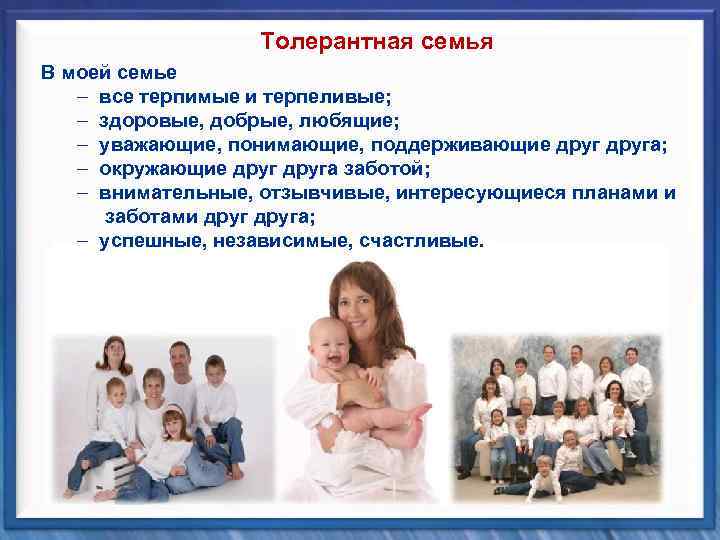 Толерантная семья

В моей семье

– все терпимые и терпеливые;
– здоровые, добрые, любящие;
– уважающие, понимающие, поддерживающие друг друга;
– окружающие друг друга заботой;
– внимательные, отзывчивые, интересующиеся планами и заботами друг друга;
– успешные, независимые, счастливые.